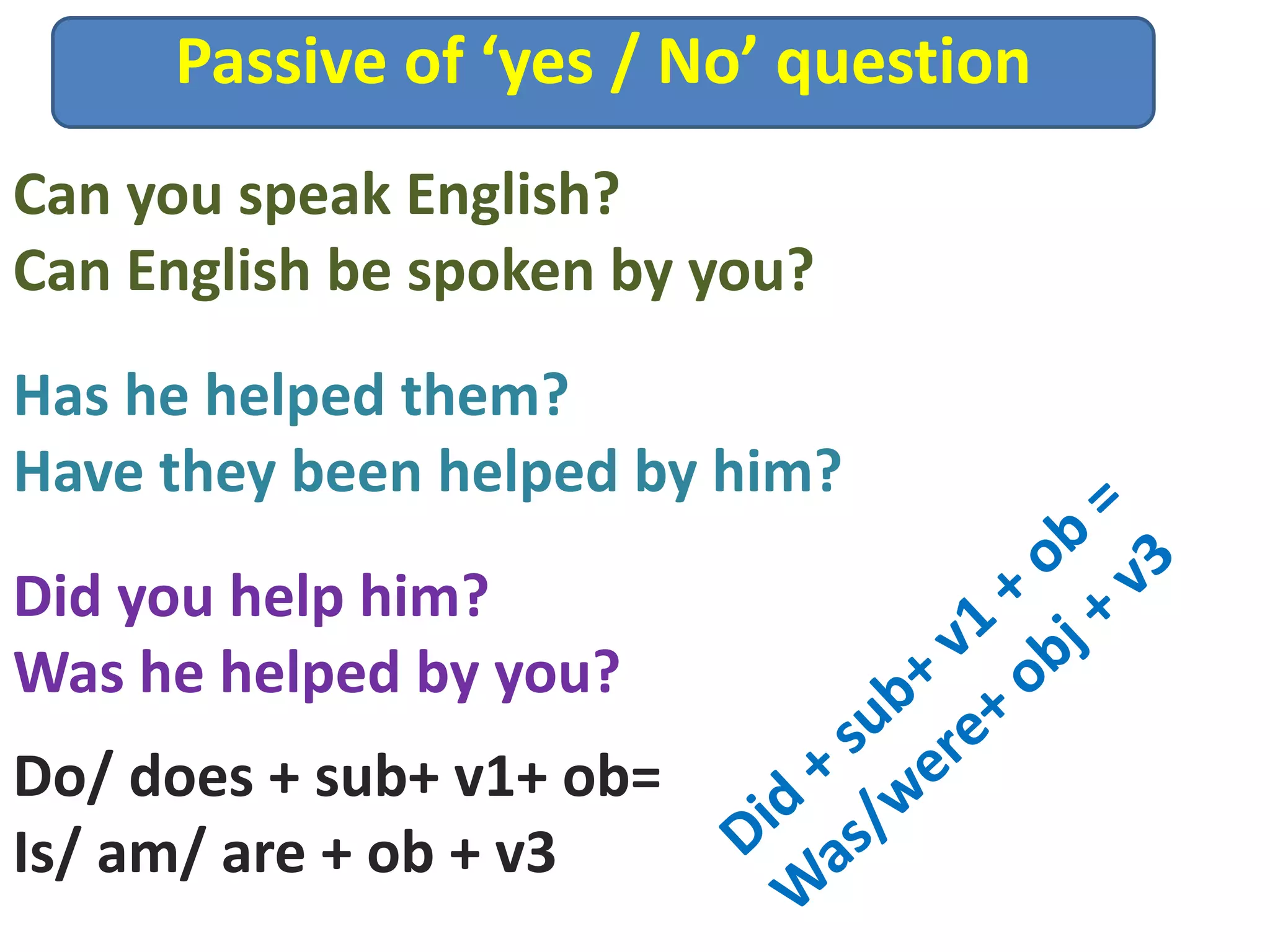 Passive of ‘yes / No’ question

Can you speak English?
Can English be spoken by you?

Has he helped them?
Have they been helped by him?

Did you help him?
Was he helped by you?

Do/ does + sub+ v1+ ob=
Is/ am/ are + ob + v3

Did + sub+ v1 + ob =
Was/were+ obj + v3